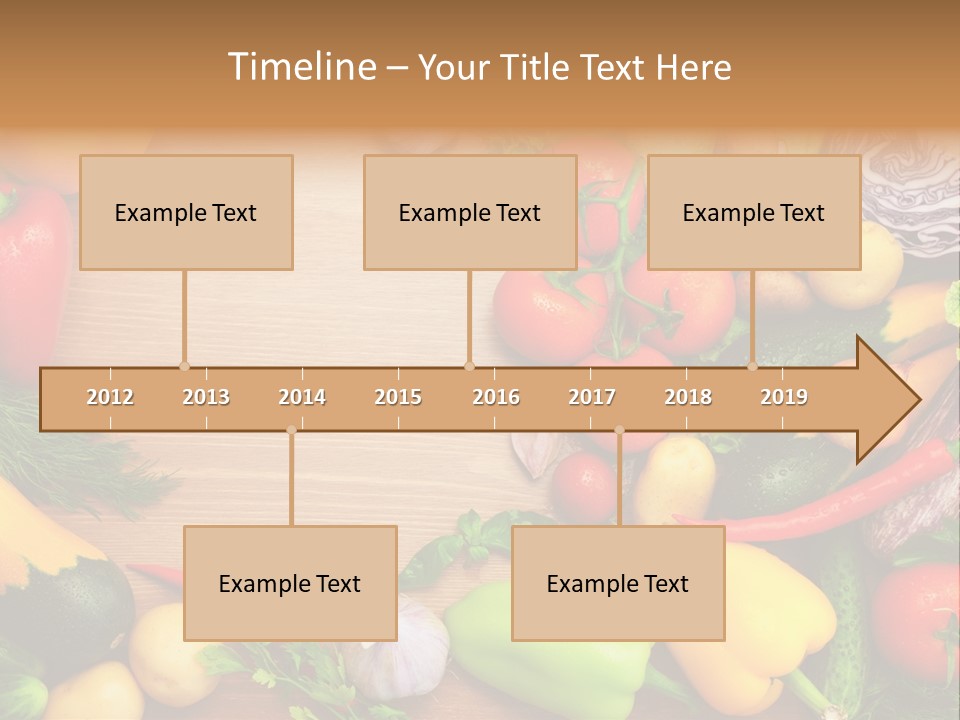 Timeline – Your Title Text Here

Example Text

Example Text

Example Text

2012 2013 2014 2015 2016 2017 2018 2019

Example Text

Example Text